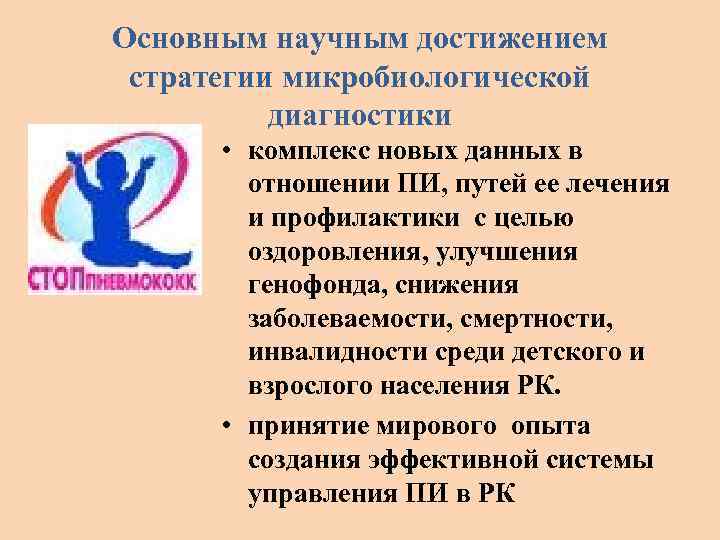 Основным научным достижением стратегии микробиологической диагностики

СТОПпневмококк

• комплекс новых данных в отношении ПИ, путей ее лечения и профилактики с целью оздоровления, улучшения генофонда, снижения заболеваемости, смертности, инвалидности среди детского и взрослого населения РК.

• принятие мирового опыта создания эффективной системы управления ПИ в РК